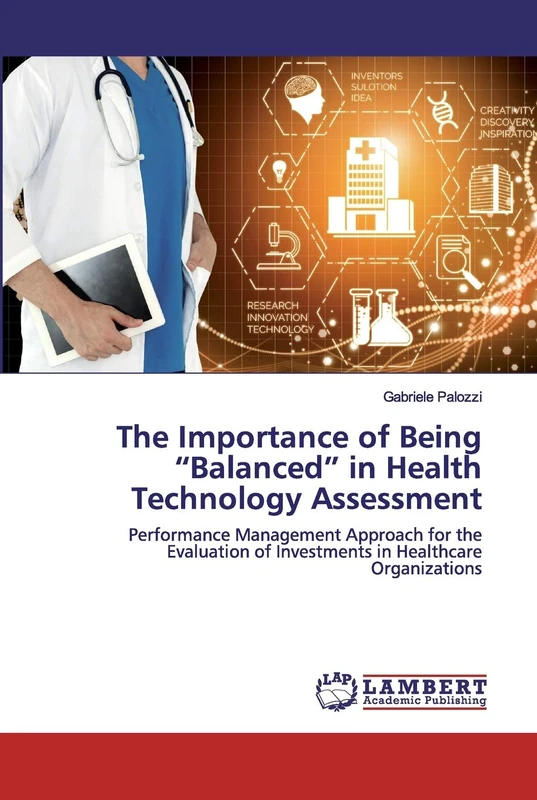 INVENTORS
SULOTION
IDEA

CREATIVITY
DISCOVERY
INSPIRATION

RESEARCH
INNOVATION
TECHNOLOGY

Gabriele Palozzi

The Importance of Being "Balanced" in Health Technology Assessment

Performance Management Approach for the Evaluation of Investments in Healthcare Organizations

LAP LAMBERT Academic Publishing